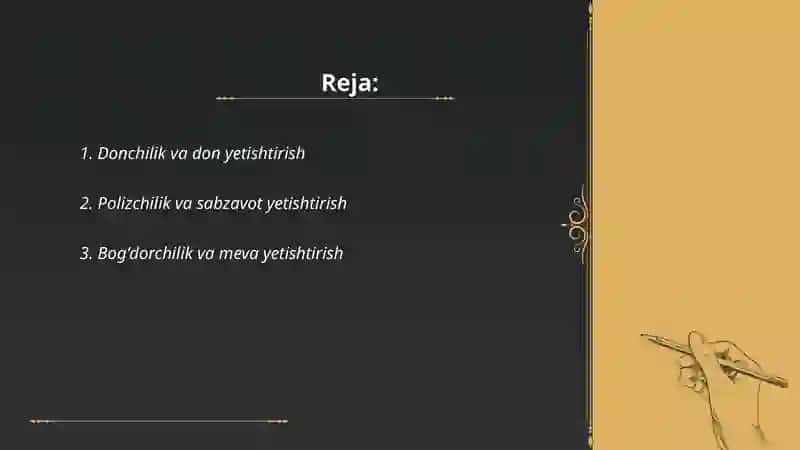 Reja:

1. Donchilik va don yetishtirish

2. Polizchilik va sabzavot yetishtirish

3. Bog'dorchilik va meva yetishtirish